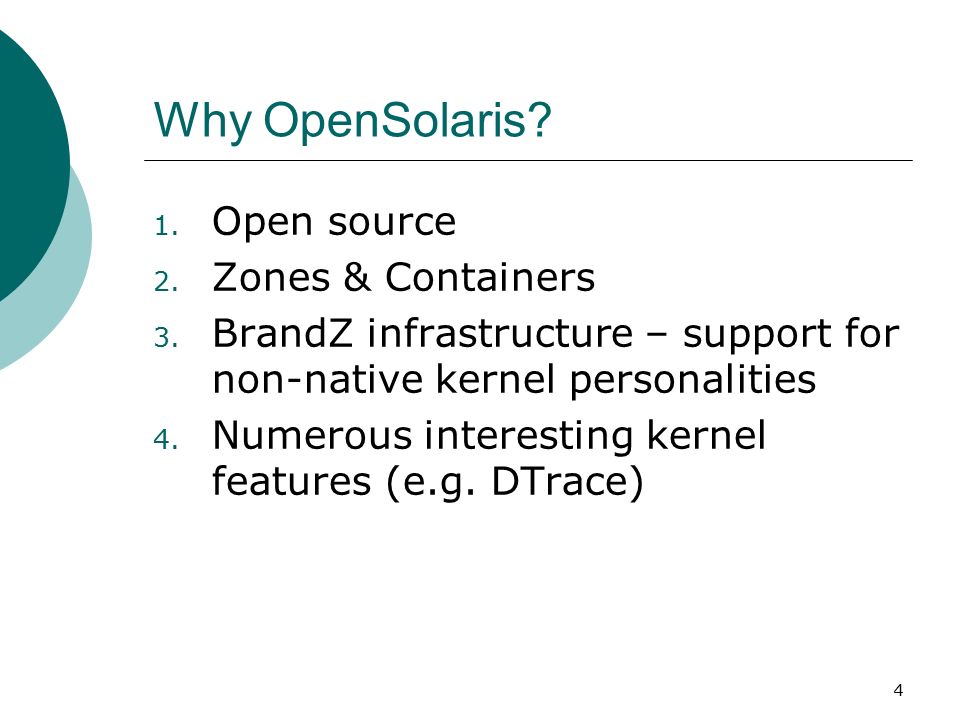 Why OpenSolaris?

1. Open source
2. Zones & Containers
3. BrandZ infrastructure – support for non-native kernel personalities
4. Numerous interesting kernel features (e.g. DTrace)

4